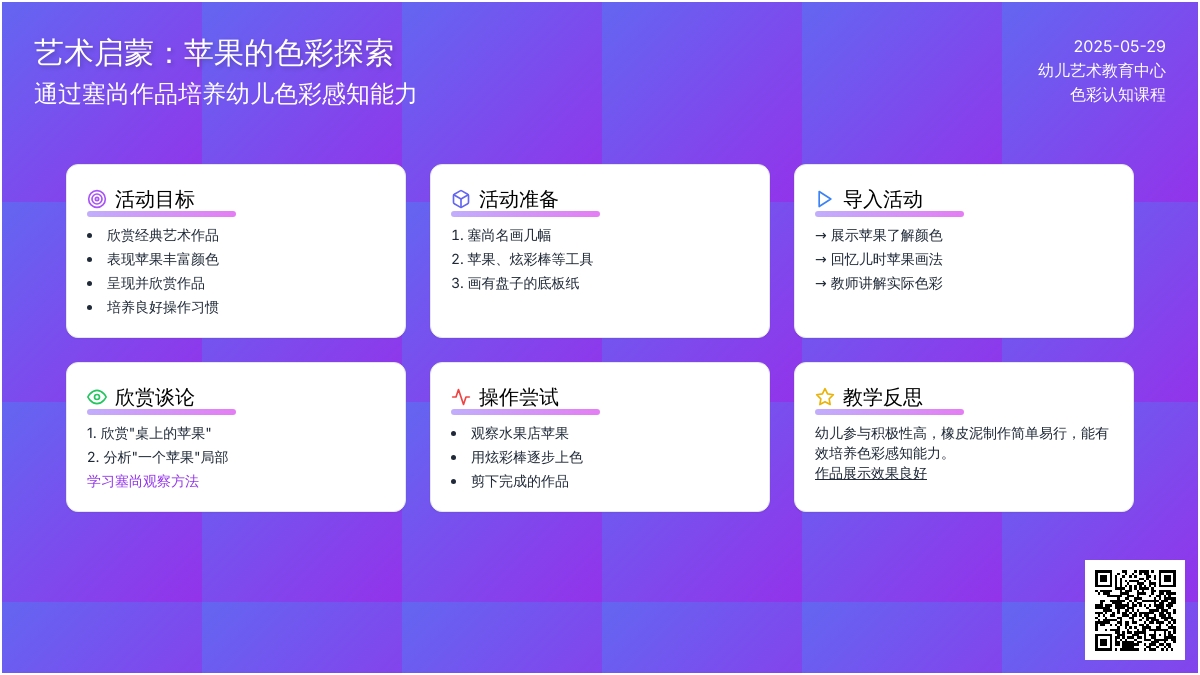 艺术启蒙：苹果的色彩探索
通过塞尚作品培养幼儿色彩感知能力

2025-05-29
幼儿艺术教育中心
色彩认知课程

活动目标

- 欣赏经典艺术作品
- 表现苹果丰富颜色
- 呈现并欣赏作品
- 培养良好操作习惯

活动准备

1. 塞尚名画几幅
2. 苹果、炫彩棒等工具
3. 画有盘子的底板纸

导入活动

→ 展示苹果了解颜色
→ 回忆儿时苹果画法
→ 教师讲解实际色彩

欣赏谈论

1. 欣赏"桌上的苹果"
2. 分析"一个苹果"局部
学习塞尚观察方法

操作尝试

- 观察水果店苹果
- 用炫彩棒逐步上色
- 剪下完成的作品

教学反思

幼儿参与积极性高，橡皮泥制作简单易行，能有效培养色彩感知能力。
作品展示效果良好